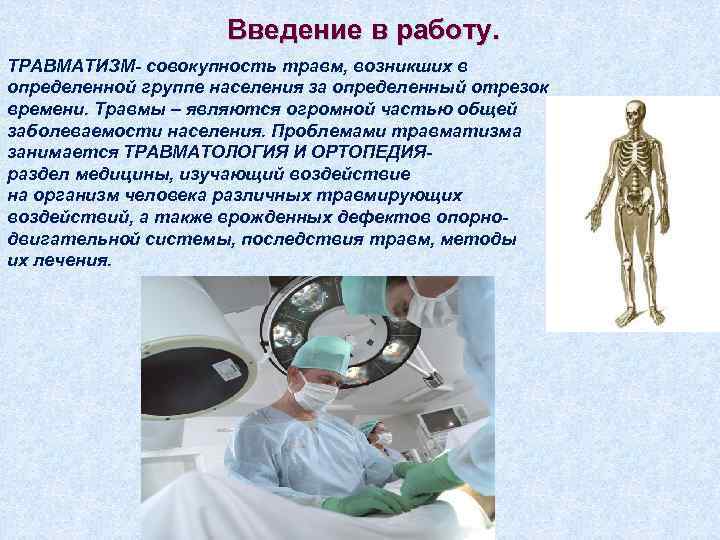 Введение в работу.

ТРАВМАТИЗМ- совокупность травм, возникших в определенной группе населения за определенный отрезок времени. Травмы – являются огромной частью общей заболеваемости населения. Проблемами травматизма занимается ТРАВМАТОЛОГИЯ И ОРТОПЕДИЯ- раздел медицины, изучающий воздействие на организм человека различных травмирующих воздействий, а также врожденных дефектов опорно-двигательной системы, последствия травм, методы их лечения.